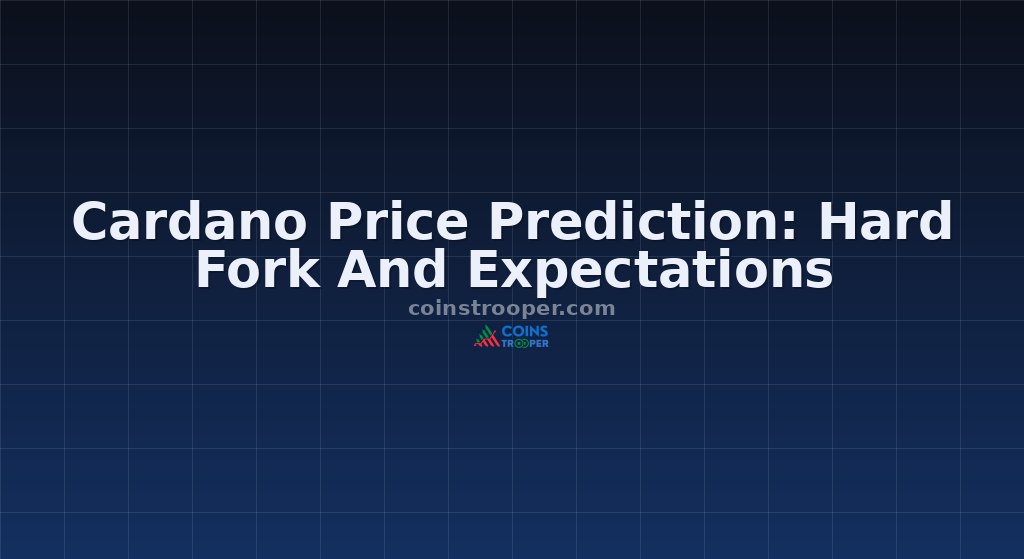 Cardano Price Prediction: Hard Fork And Expectations

coinstrooper.com

COINS
TROOPER